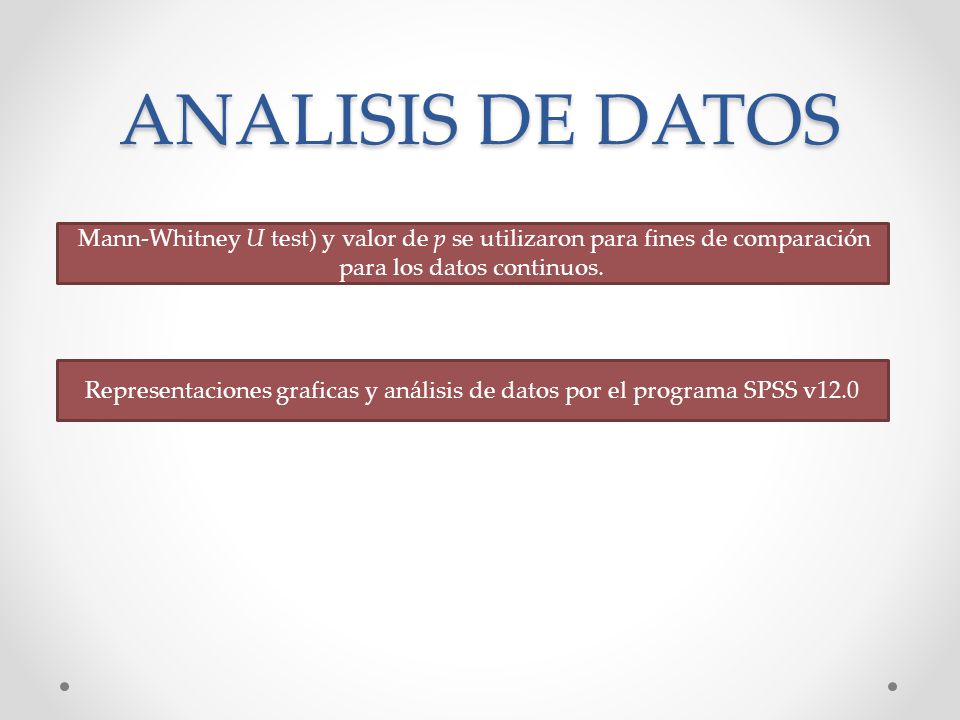 ANALISIS DE DATOS

Mann-Whitney U test) y valor de p se utilizaron para fines de comparación para los datos continuos.

Representaciones graficas y análisis de datos por el programa SPSS v12.0